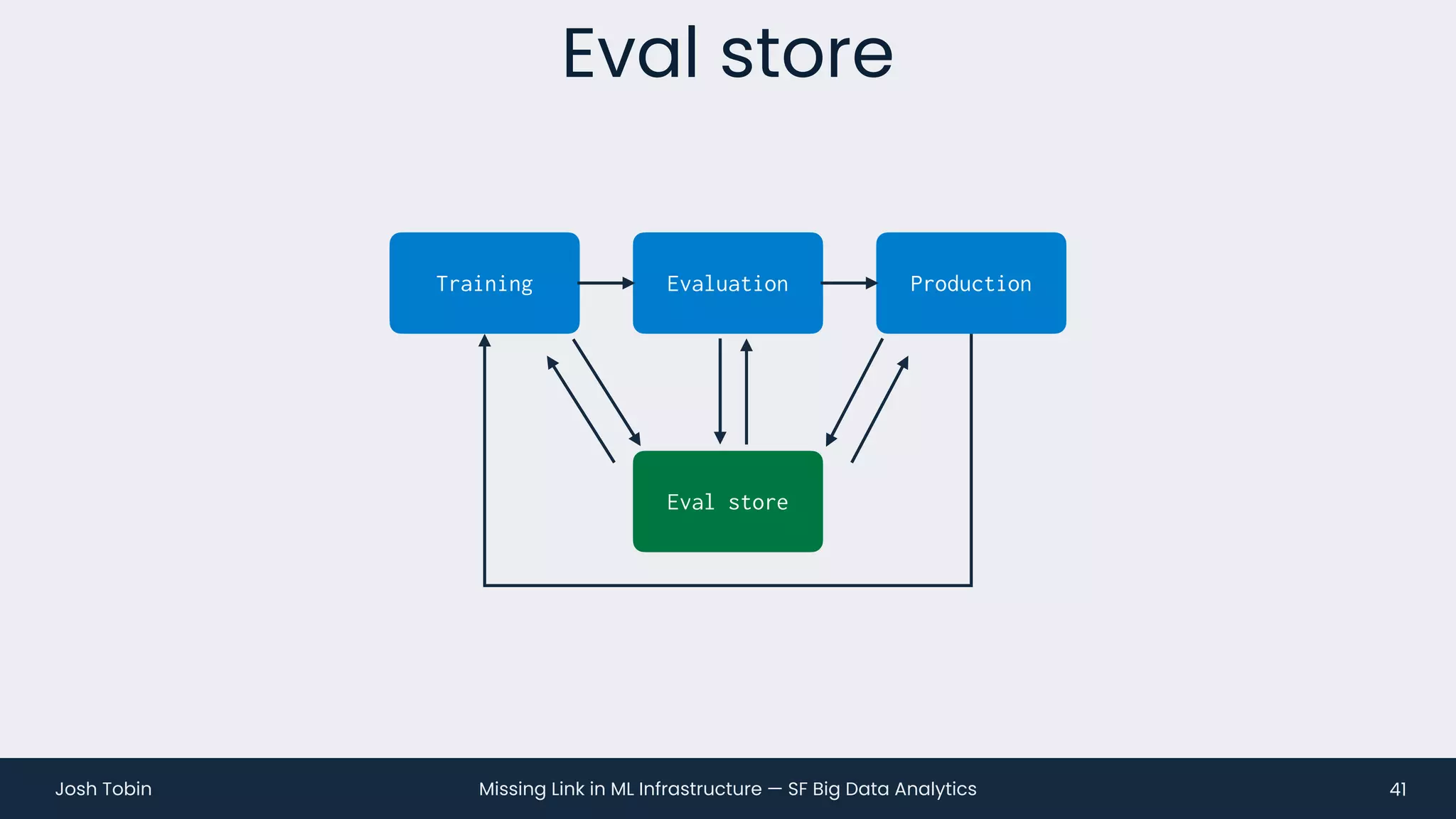 Eval store

Training

Evaluation

Production

Eval store

Josh Tobin

Missing Link in ML Infrastructure — SF Big Data Analytics

41